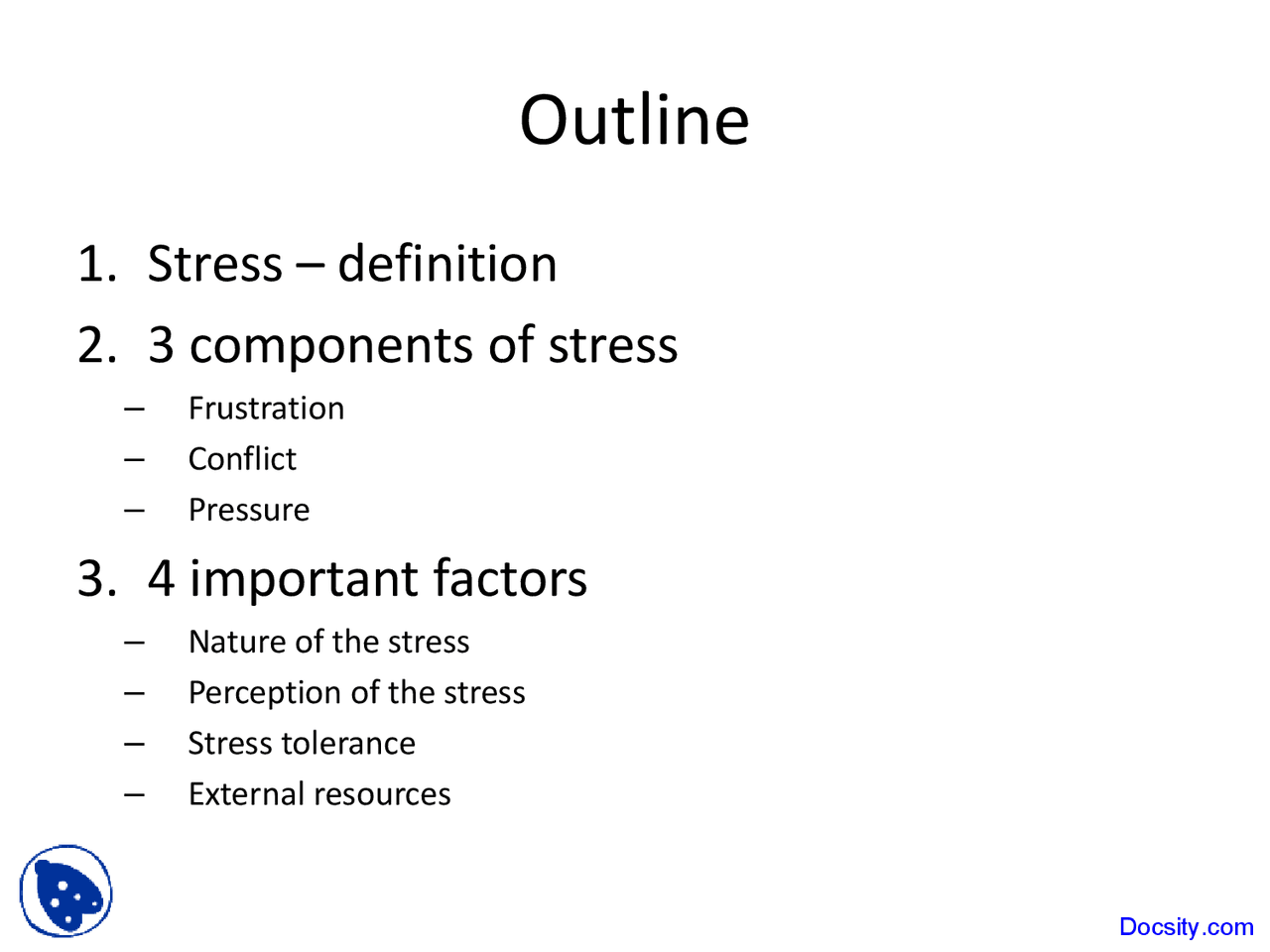 Outline

1. Stress – definition
2. 3 components of stress
– Frustration
– Conflict
– Pressure
3. 4 important factors
– Nature of the stress
– Perception of the stress
– Stress tolerance
– External resources

Docsity.com